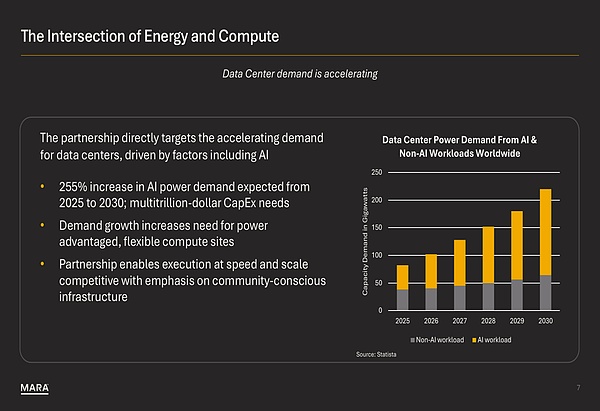 The Intersection of Energy and Compute

Data Center demand is accelerating

The partnership directly targets the accelerating demand for data centers, driven by factors including AI

• 255% increase in AI power demand expected from 2025 to 2030; multitrillion-dollar CapEx needs

• Demand growth increases need for power advantaged, flexible compute sites

• Partnership enables execution at speed and scale competitive with emphasis on community-conscious infrastructure

Data Center Power Demand From AI & Non-AI Workloads Worldwide

Capacity Demand in Gigawatts

250
200
150
100
50
0

2025 2026 2027 2028 2029 2030

Non-AI workload AI workload

Source: Statista

MARA

7